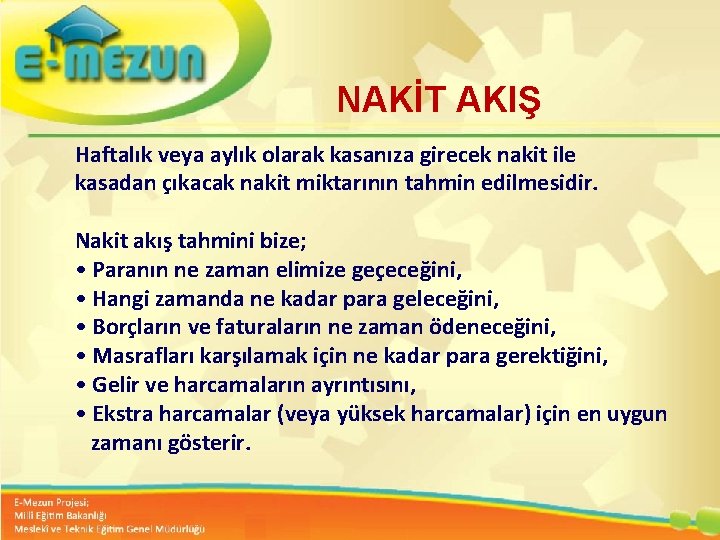 E-MEZUN

NAKİT AKIŞ

Haftalık veya aylık olarak kasanıza girecek nakit ile kasadan çıkacak nakit miktarının tahmin edilmesidir.

Nakit akış tahmini bize;
• Paranın ne zaman elimize geçeceğini,
• Hangi zamanda ne kadar para geleceğini,
• Borçların ve faturaların ne zaman ödeneceğini,
• Masrafları karşılamak için ne kadar para gerektiğini,
• Gelir ve harcamaların ayrıntısını,
• Ekstra harcamalar (veya yüksek harcamalar) için en uygun zamanı gösterir.

E-Mezun Projesi;
Milli Eğitim Bakanlığı
Mesleki ve Teknik Eğitim Genel Müdürlüğü